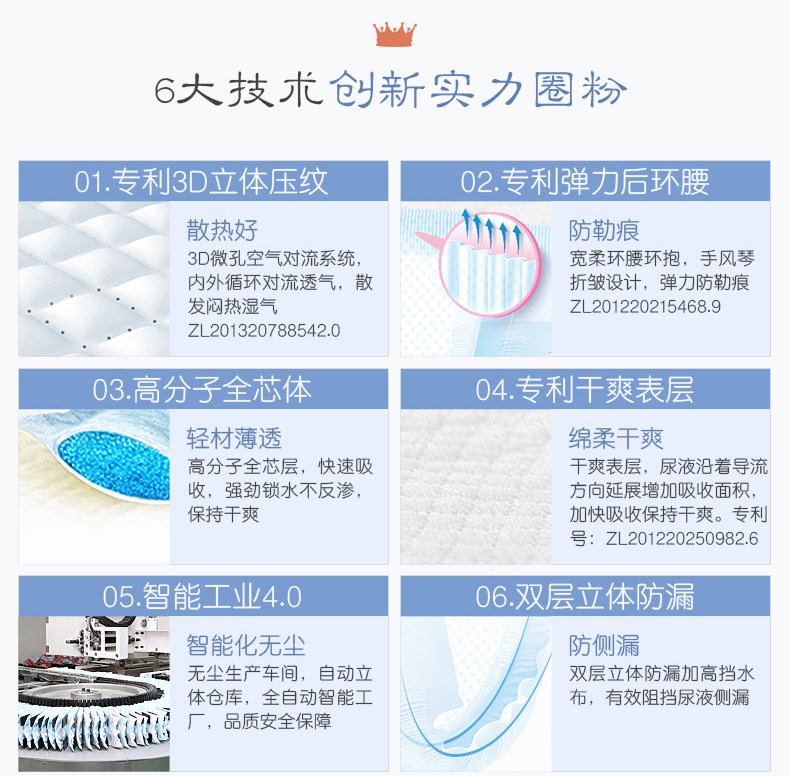 6大技术创新实力圈粉

01.专利3D立体压纹

散热好

3D微孔空气对流系统，内外循环对流透气，散发闷热湿气

ZL201320788542.0

02.专利弹力后环腰

防勒痕

宽柔环腰环抱，手风琴折皱设计，弹力防勒痕

ZL201220215468.9

03.高分子全芯体

轻材薄透

高分子全芯层，快速吸收，强劲锁水不反渗，保持干爽

04.专利干爽表层

绵柔干爽

干爽表层，尿液沿着导流方向延展增加吸收面积，加快吸收保持干爽。专利号：ZL201220250982.6

05.智能工业4.0

智能化无尘

无尘生产车间，自动立体仓库，全自动智能工厂，品质安全保障

06.双层立体防漏

防侧漏

双层立体防漏加高挡水布，有效阻挡尿液侧漏